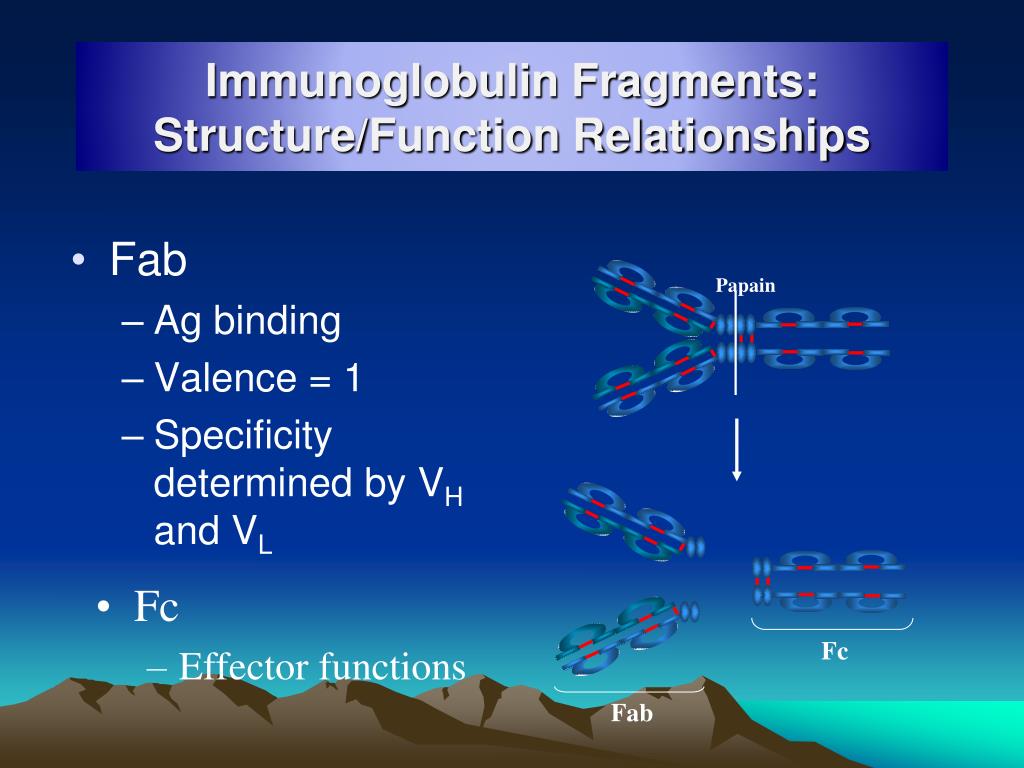 Immunoglobulin Fragments: Structure/Function Relationships

• Fab
– Ag binding
– Valence = 1
– Specificity determined by $V_H$ and $V_L$

• Fc
– Effector functions

Papain

Fc

Fab